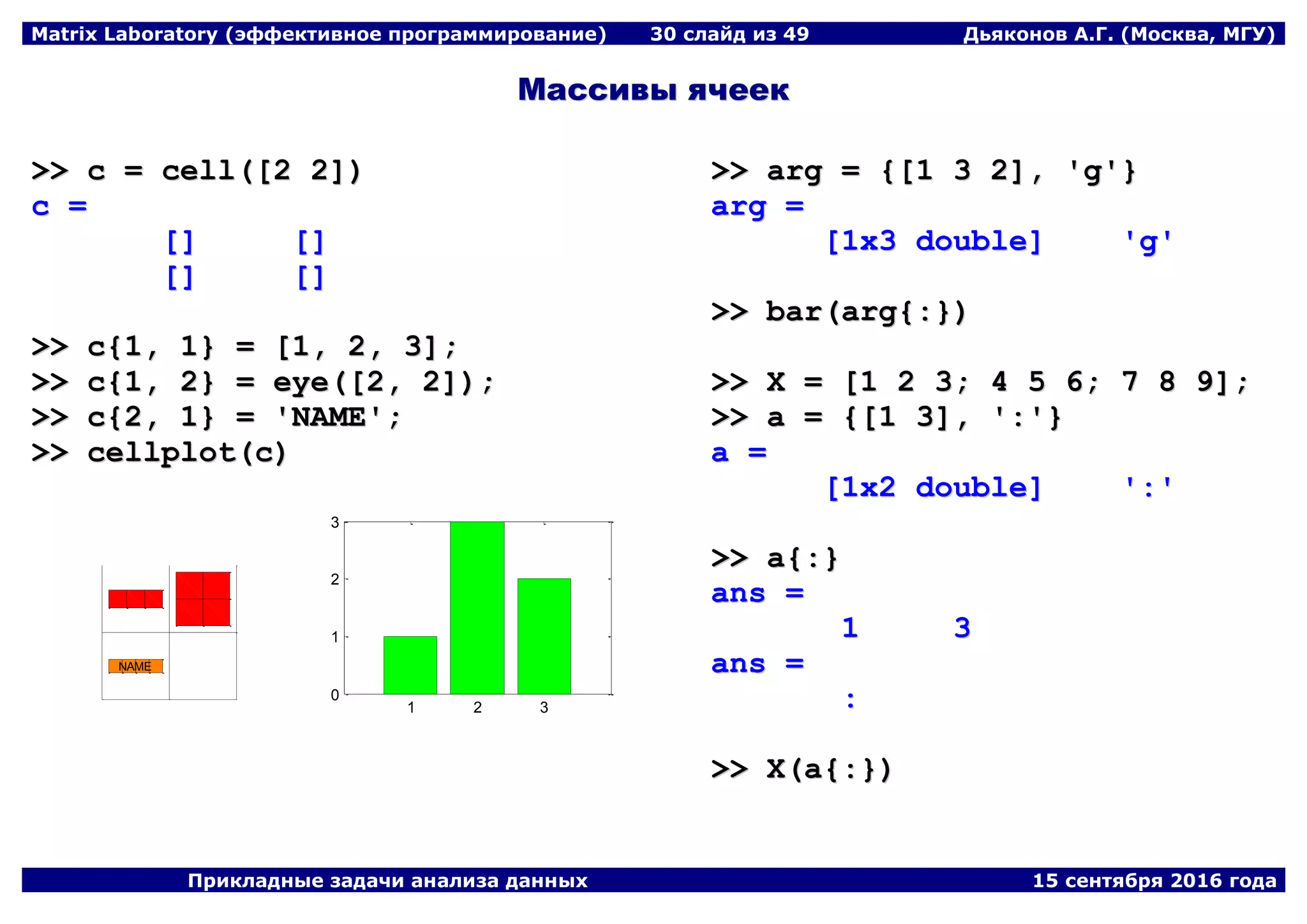 Matrix Laboratory (эффективное программирование) 30 слайд из 49 Дьяконов А.Г. (Москва, МГУ)

Массивы ячеек

>> c = cell([2 2])
c =
[] []
[] []

>> c{1, 1} = [1, 2, 3];
>> c{1, 2} = eye([2, 2]);
>> c{2, 1} = 'NAME';
>> cellplot(c)

NAME

3
2
1
0
1 2 3

>> arg = {[1 3 2], 'g'}
arg =
[1x3 double] 'g'

>> bar(arg{:})

>> X = [1 2 3; 4 5 6; 7 8 9];
>> a = {[1 3], ':'}
a =
[1x2 double] ':'

>> a{:}
ans =
1 3
ans =
:

>> X(a{:})

Прикладные задачи анализа данных 15 сентября 2016 года